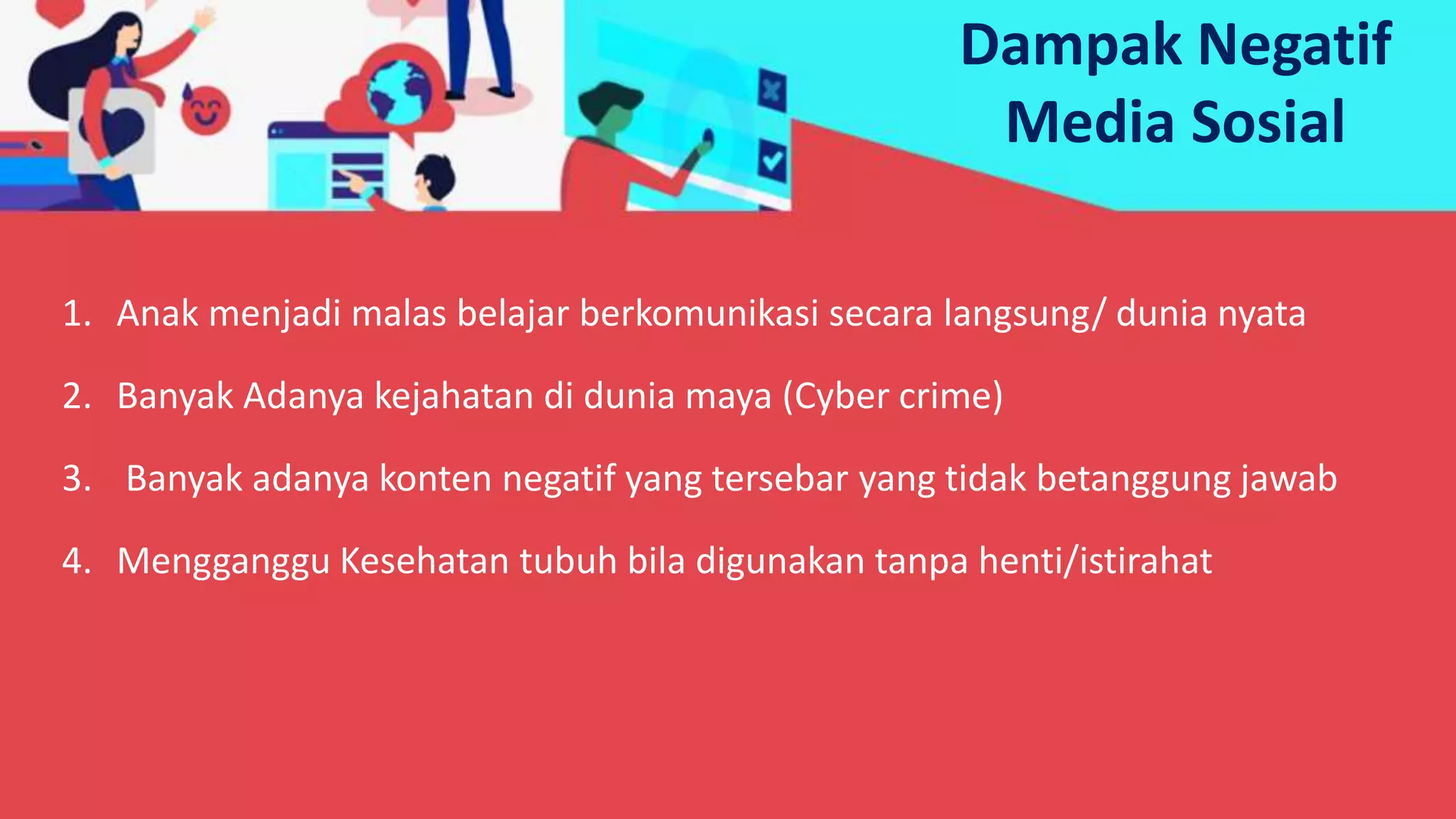 Dampak Negatif Media Sosial

1. Anak menjadi malas belajar berkomunikasi secara langsung/ dunia nyata

2. Banyak Adanya kejahatan di dunia maya (Cyber crime)

3. Banyak adanya konten negatif yang tersebar yang tidak betanggung jawab

4. Mengganggu Kesehatan tubuh bila digunakan tanpa henti/istirahat